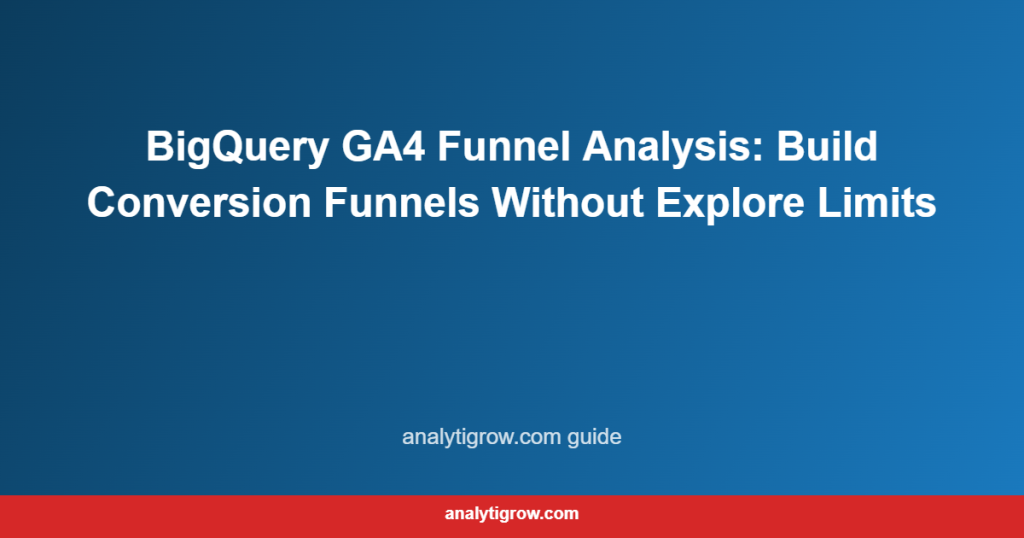 BigQuery GA4 Funnel Analysis: Build Conversion Funnels Without Explore Limits

analytigrow.com guide

analytigrow.com